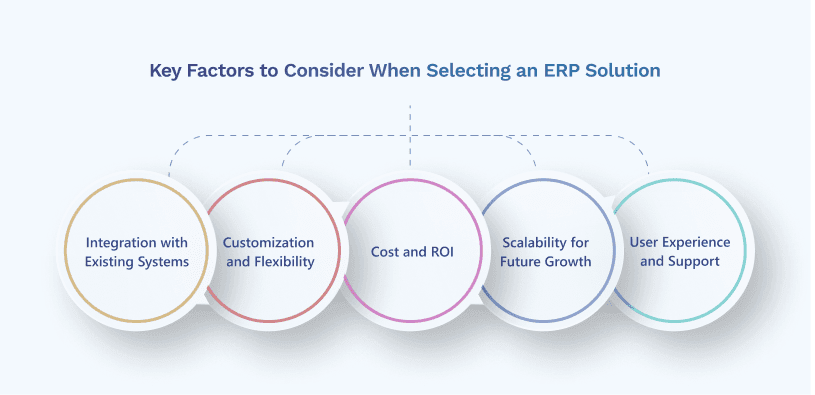 Key Factors to Consider When Selecting an ERP Solution

Integration with Existing Systems

Customization and Flexibility

Cost and ROI

Scalability for Future Growth

User Experience and Support